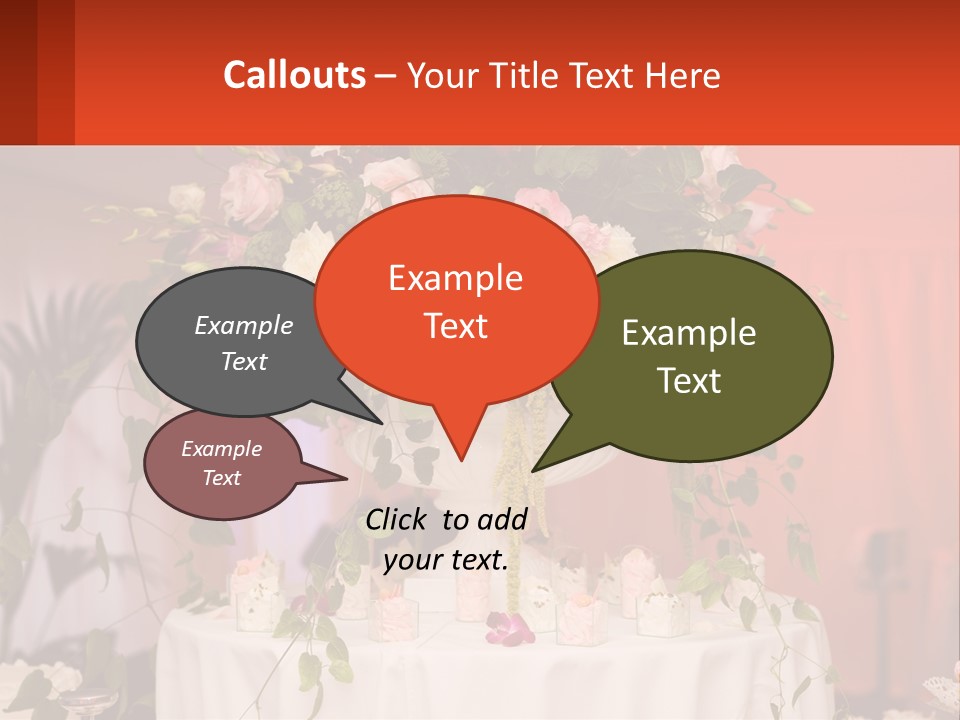 Callouts – Your Title Text Here

Example Text

Example Text

Example Text

Example Text

Click to add your text.